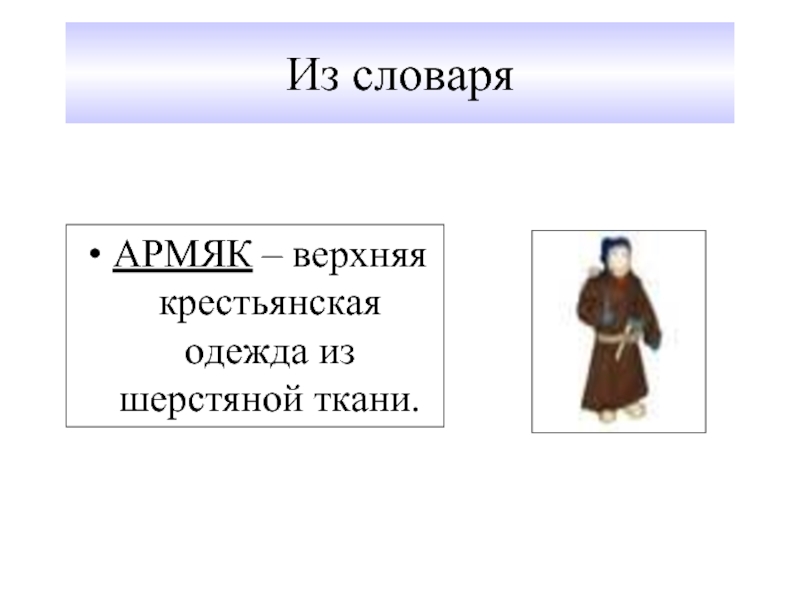 Из словаря

• АРМЯК – верхняя крестьянская одежда из шерстяной ткани.